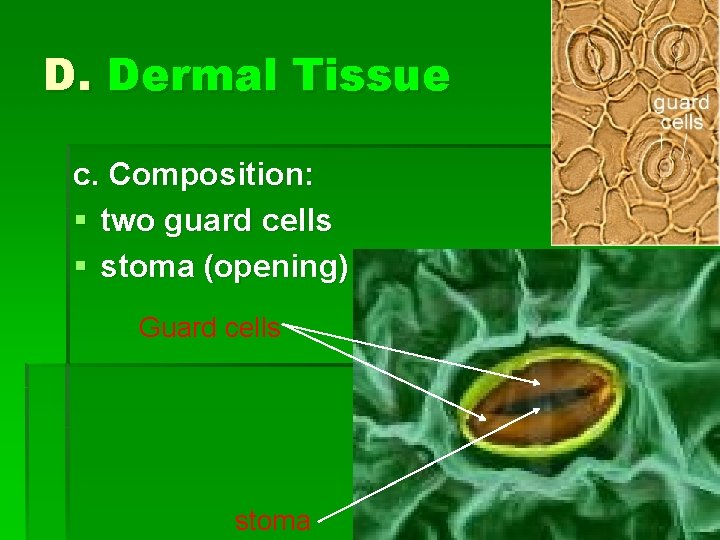 D. Dermal Tissue

guard cells

c. Composition:
▪ two guard cells
▪ stoma (opening)

Guard cells

stoma